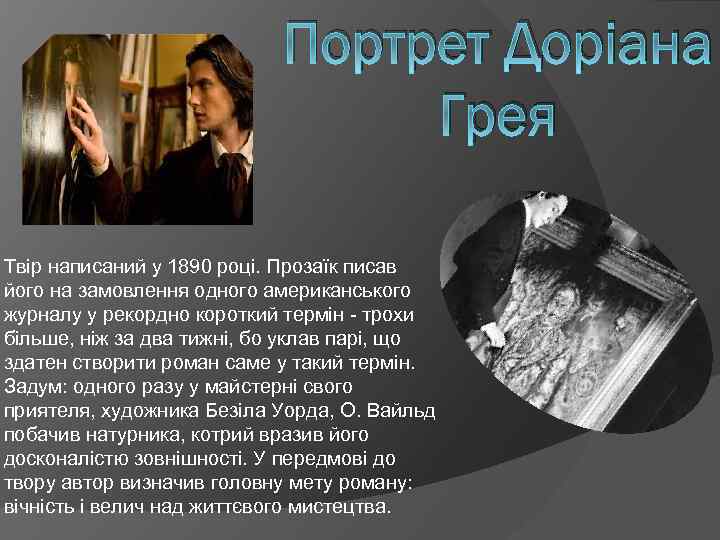 Портрет Доріана Грея

Твір написаний у 1890 році. Прозаїк писав його на замовлення одного американського журналу у рекордно короткий термін - трохи більше, ніж за два тижні, бо уклав парі, що здатен створити роман саме у такий термін. Задум: одного разу у майстерні свого приятеля, художника Безіла Уорда, О. Вайльд побачив натурника, котрий вразив його досконалістю зовнішності. У передмові до твору автор визначив головну мету роману: вічність і велич над життєвого мистецтва.